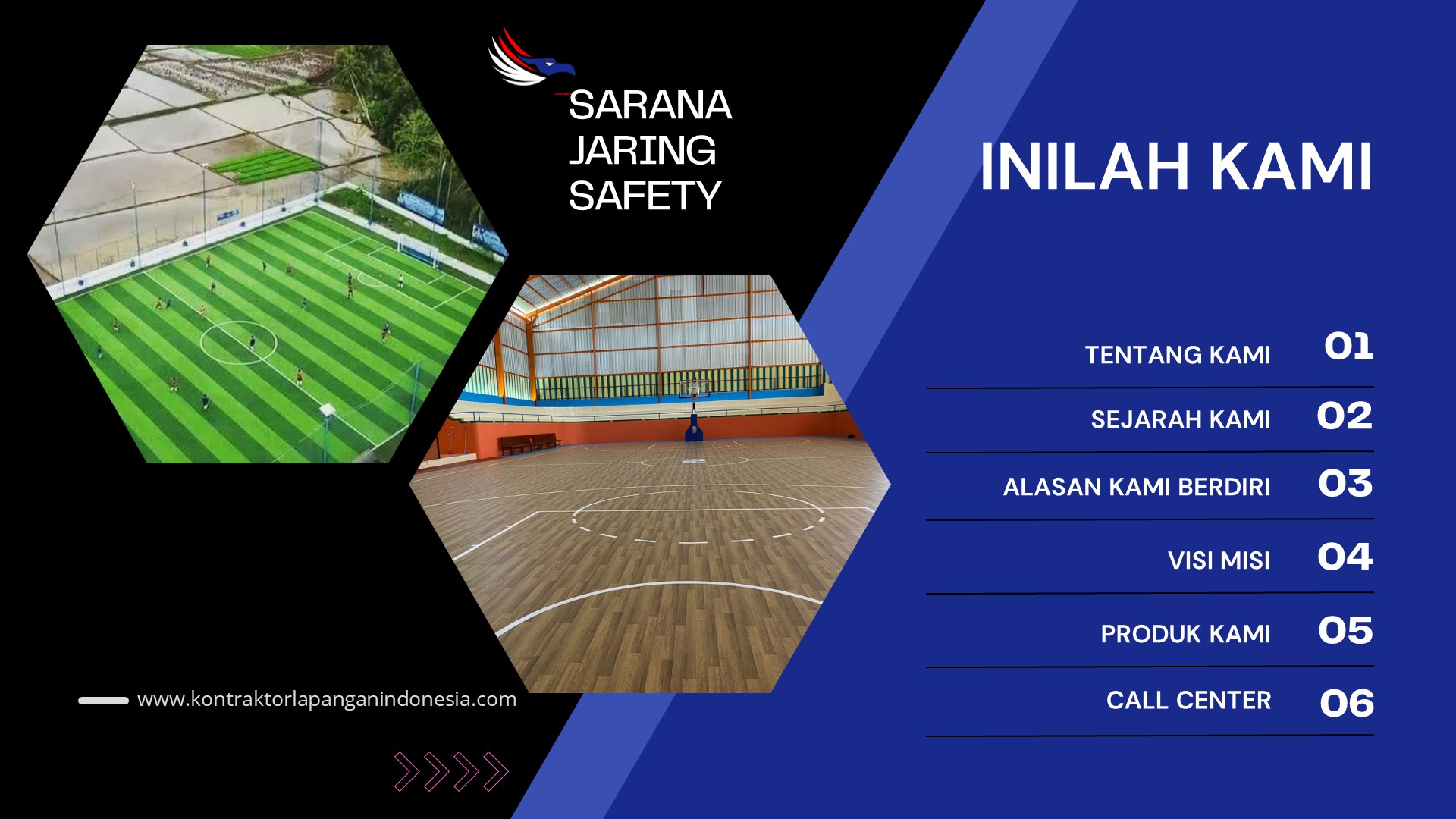 SARANA JARING SAFETY

INILAH KAMI

TENTANG KAMI 01

SEJARAH KAMI 02

ALASAN KAMI BERDIRI 03

VISI MISI 04

PRODUK KAMI 05

CALL CENTER 06

www.kontraktorlapanganindonesia.com